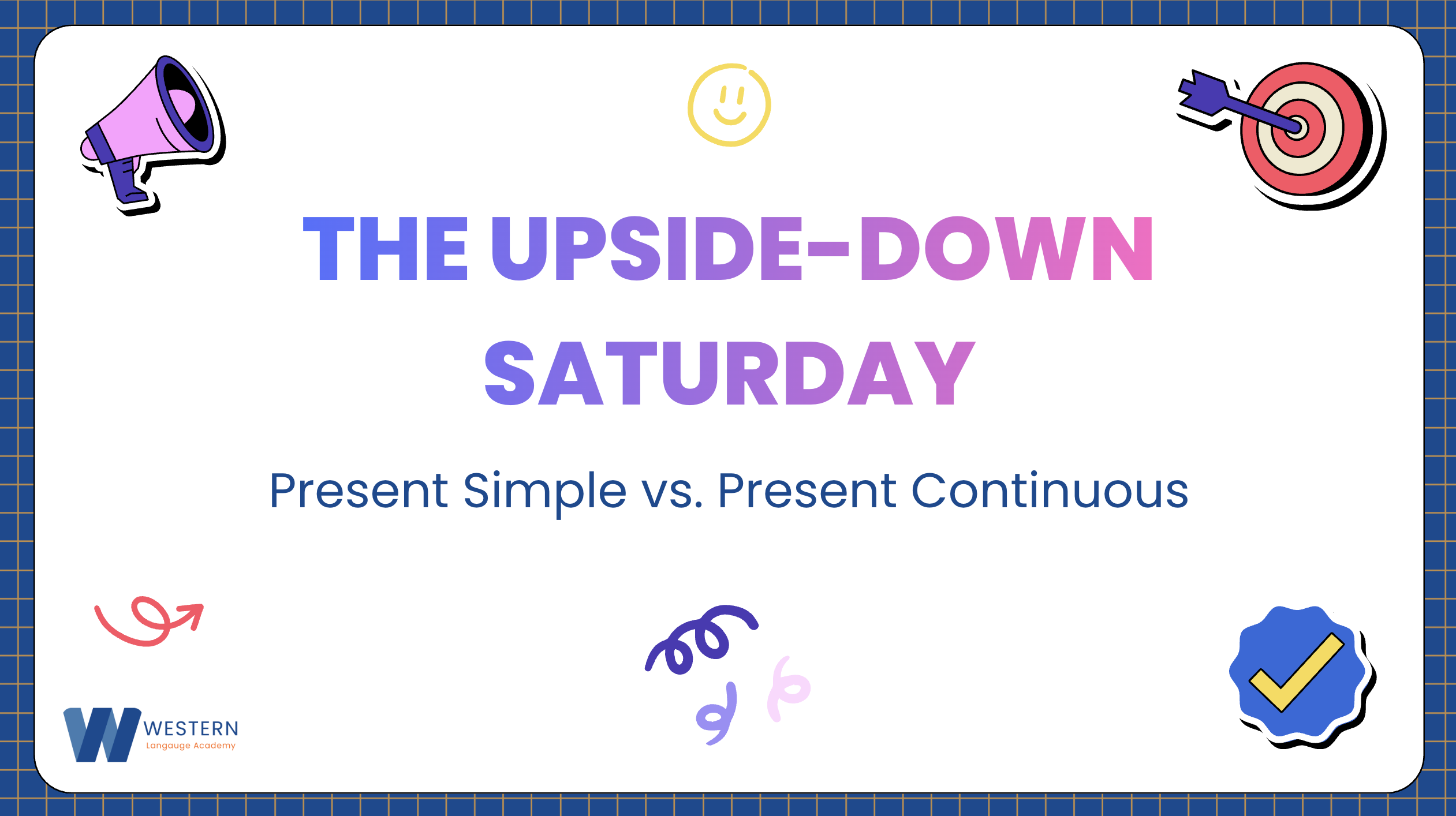 THE UPSIDE-DOWN SATURDAY

Present Simple vs. Present Continuous

WESTERN
Langauge Academy